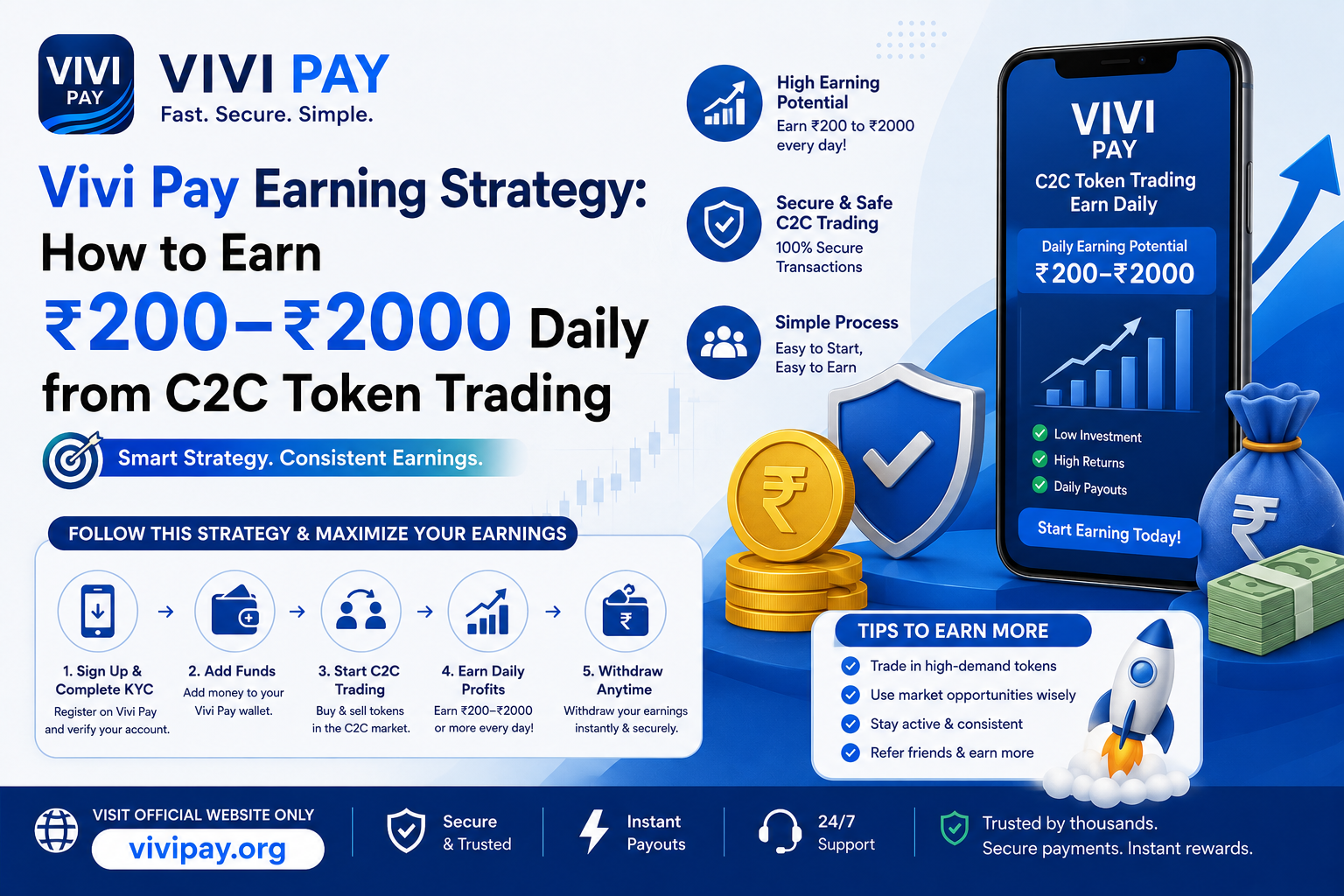 VIVI PAY

VIVI PAY
Fast. Secure. Simple.

Vivi Pay Earning Strategy:
How to Earn
₹200–₹2000 Daily
from C2C Token Trading

Smart Strategy. Consistent Earnings.

High Earning Potential
Earn ₹200 to ₹2000 every day!

Secure & Safe C2C Trading
100% Secure Transactions

Simple Process
Easy to Start, Easy to Earn

VIVI PAY
C2C Token Trading
Earn Daily
Daily Earning Potential
₹200–₹2000
Low Investment
High Returns
Daily Payouts
Start Earning Today!

FOLLOW THIS STRATEGY & MAXIMIZE YOUR EARNINGS

1. Sign Up & Complete KYC
Register on Vivi Pay and verify your account.

2. Add Funds
Add money to your Vivi Pay wallet.

3. Start C2C Trading
Buy & sell tokens in the C2C market.

4. Earn Daily Profits
Earn ₹200–₹2000 or more every day!

5. Withdraw Anytime
Withdraw your earnings instantly & securely.

TIPS TO EARN MORE
Trade in high-demand tokens
Use market opportunities wisely
Stay active & consistent
Refer friends & earn more

VISIT OFFICIAL WEBSITE ONLY
vivipay.org

Secure & Trusted

Instant Payouts

24/7 Support

Trusted by thousands.
Secure payments. Instant rewards.